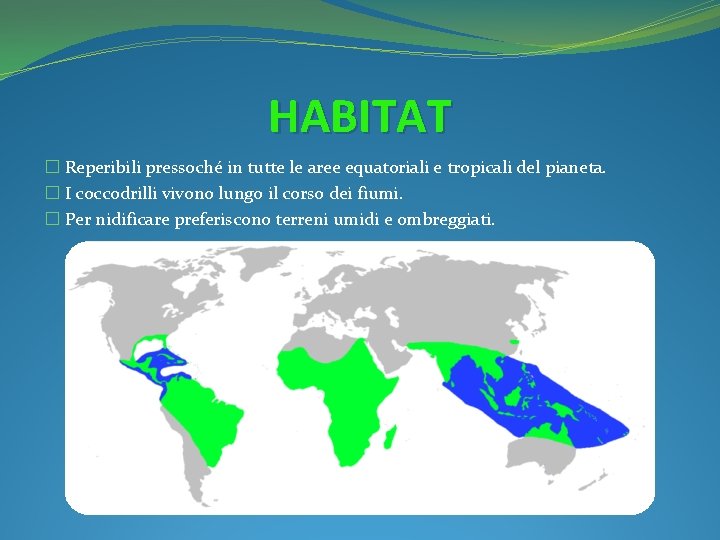 HABITAT

□ Reperibili pressoché in tutte le aree equatoriali e tropicali del pianeta.
□ I coccodrilli vivono lungo il corso dei fiumi.
□ Per nidificare preferiscono terreni umidi e ombreggiati.